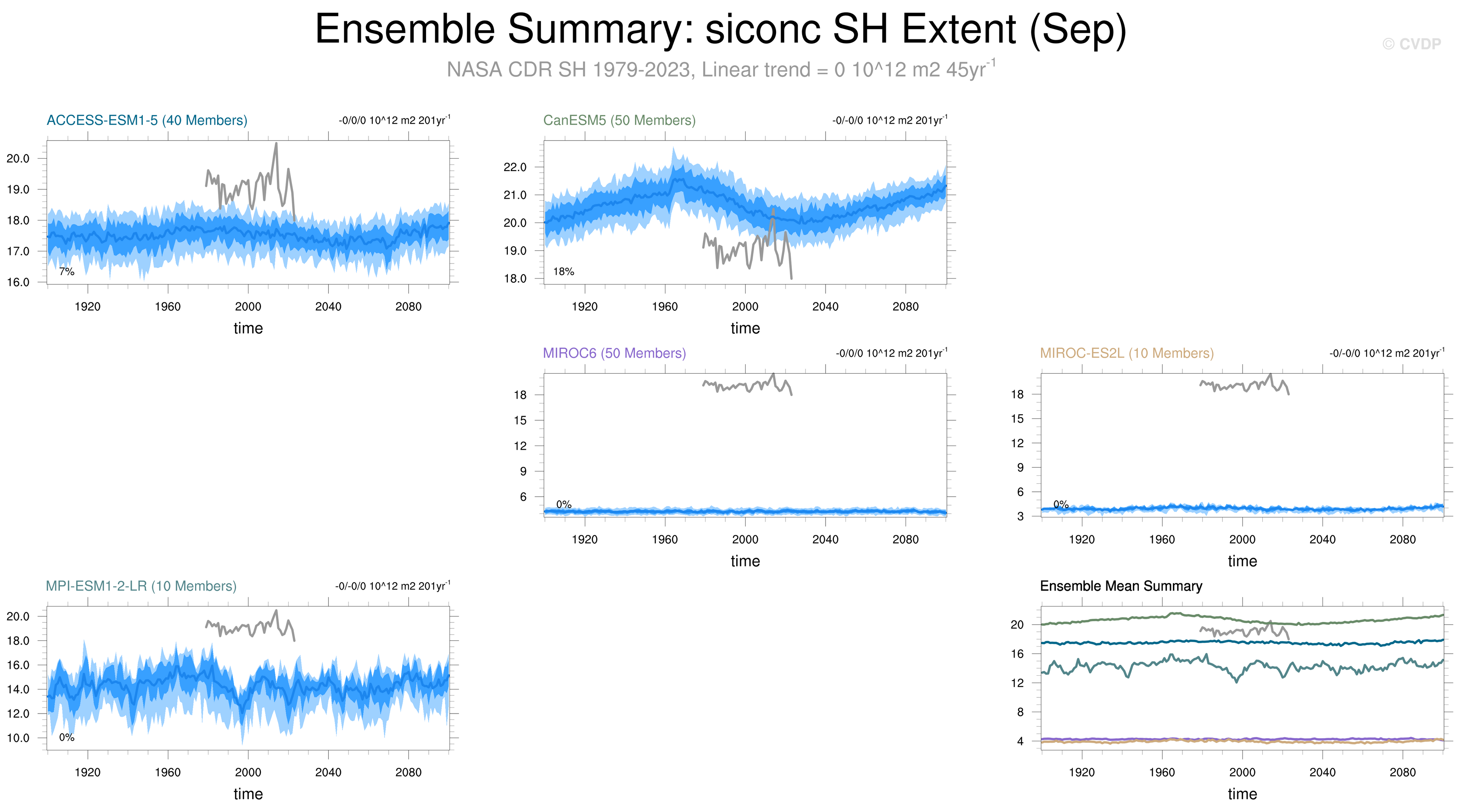 Ensemble Summary: siconc SH Extent (Sep)

© CVDP

NASA CDR SH 1979-2023, Linear trend = 0 10^12 m2 45yr$^{-1}$

ACCESS-ESM1-5 (40 Members)

-0/0/0 10^12 m2 201yr$^{-1}$

20.0
19.0
18.0
17.0
16.0

7%

1920 1960 2000 2040 2080

time

CanESM5 (50 Members)

-0/-0/0 10^12 m2 201yr$^{-1}$

22.0
21.0
20.0
19.0
18.0

18%

1920 1960 2000 2040 2080

time

MIROC6 (50 Members)

-0/0/0 10^12 m2 201yr$^{-1}$

18
15
12
9
6

0%

1920 1960 2000 2040 2080

time

MIROC-ES2L (10 Members)

-0/-0/0 10^12 m2 201yr$^{-1}$

18
15
12
9
6
3

0%

1920 1960 2000 2040 2080

time

MPI-ESM1-2-LR (10 Members)

-0/-0/0 10^12 m2 201yr$^{-1}$

20.0
18.0
16.0
14.0
12.0
10.0

0%

1920 1960 2000 2040 2080

time

Ensemble Mean Summary

20
16
12
8
4

1920 1960 2000 2040 2080

time